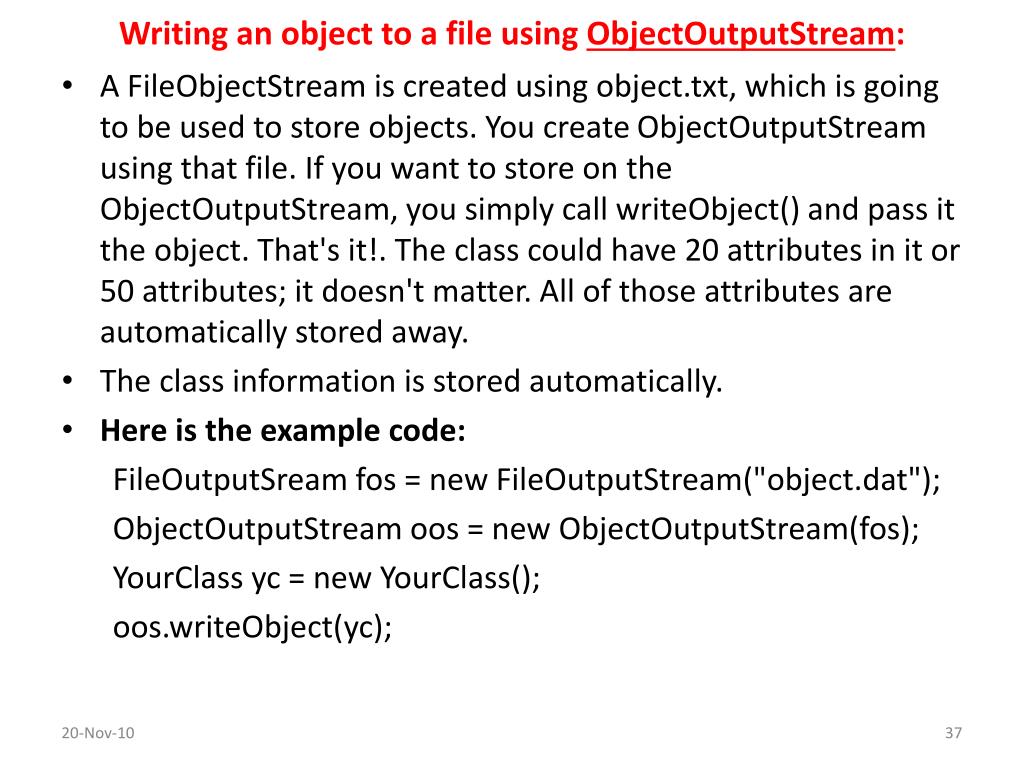 Writing an object to a file using ObjectOutputStream:

• A FileObjectStream is created using object.txt, which is going to be used to store objects. You create ObjectOutputStream using that file. If you want to store on the ObjectOutputStream, you simply call writeObject() and pass it the object. That's it!. The class could have 20 attributes in it or 50 attributes; it doesn't matter. All of those attributes are automatically stored away.
• The class information is stored automatically.
• Here is the example code:
FileOutputSream fos = new FileOutputStream("object.dat");
ObjectOutputStream oos = new ObjectOutputStream(fos);
YourClass yc = new YourClass();
oos.writeObject(yc);

20-Nov-10

37